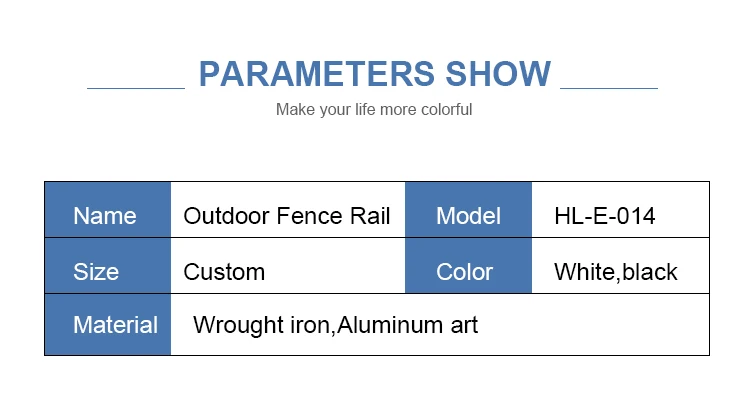 PARAMETERS SHOW

Make your life more colorful

| Name | Outdoor Fence Rail | Model | HL-E-014 |
|---|---|---|---|
| Size | Custom | Color | White,black |
| Material | Wrought iron,Aluminum art | | |